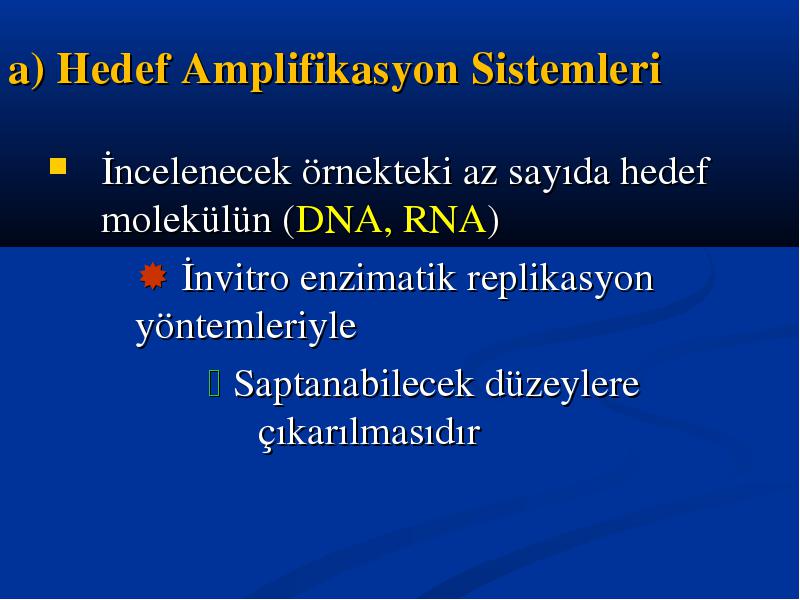 a) Hedef Amplifikasyon Sistemleri

İncelenecek örnekteki az sayıda hedef molekülün (DNA, RNA)

İnvitro enzimatik replikasyon yöntemleriyle

Saptanabilecek düzeylere çıkarılmasıdır